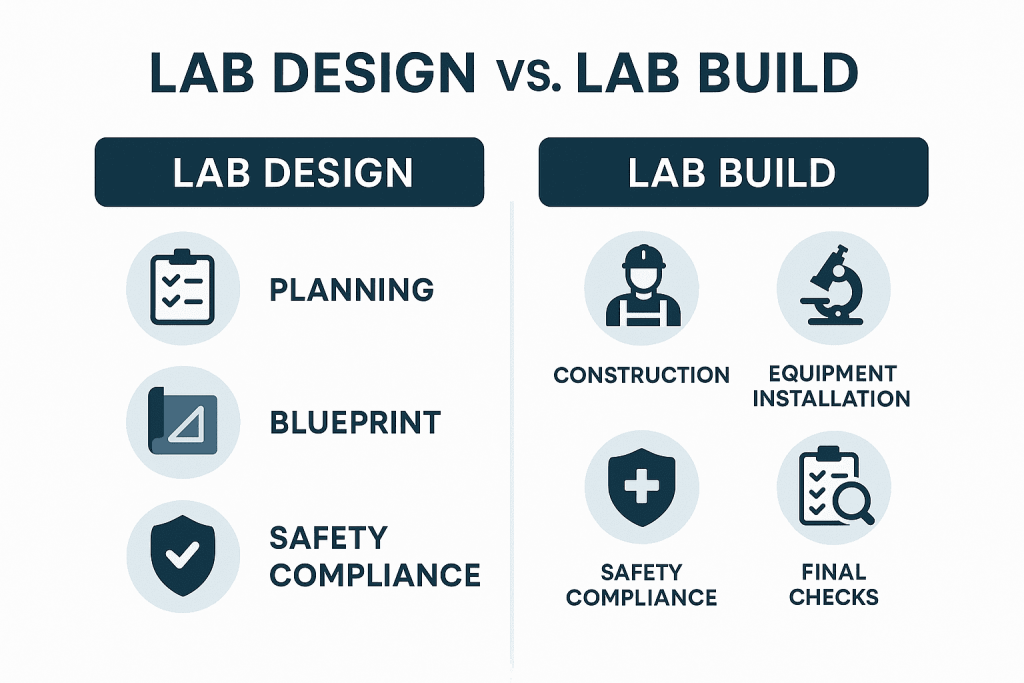 LAB DESIGN vs. LAB BUILD

LAB DESIGN

PLANNING

BLUEPRINT

SAFETY COMPLIANCE

LAB BUILD

CONSTRUCTION

EQUIPMENT INSTALLATION

SAFETY COMPLIANCE

FINAL CHECKS